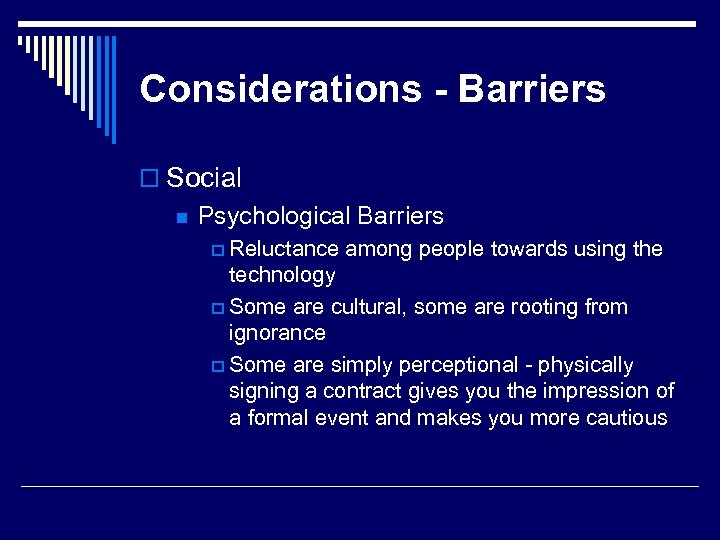 Considerations - Barriers

Social

Psychological Barriers

Reluctance among people towards using the technology

Some are cultural, some are rooting from ignorance

Some are simply perceptional - physically signing a contract gives you the impression of a formal event and makes you more cautious